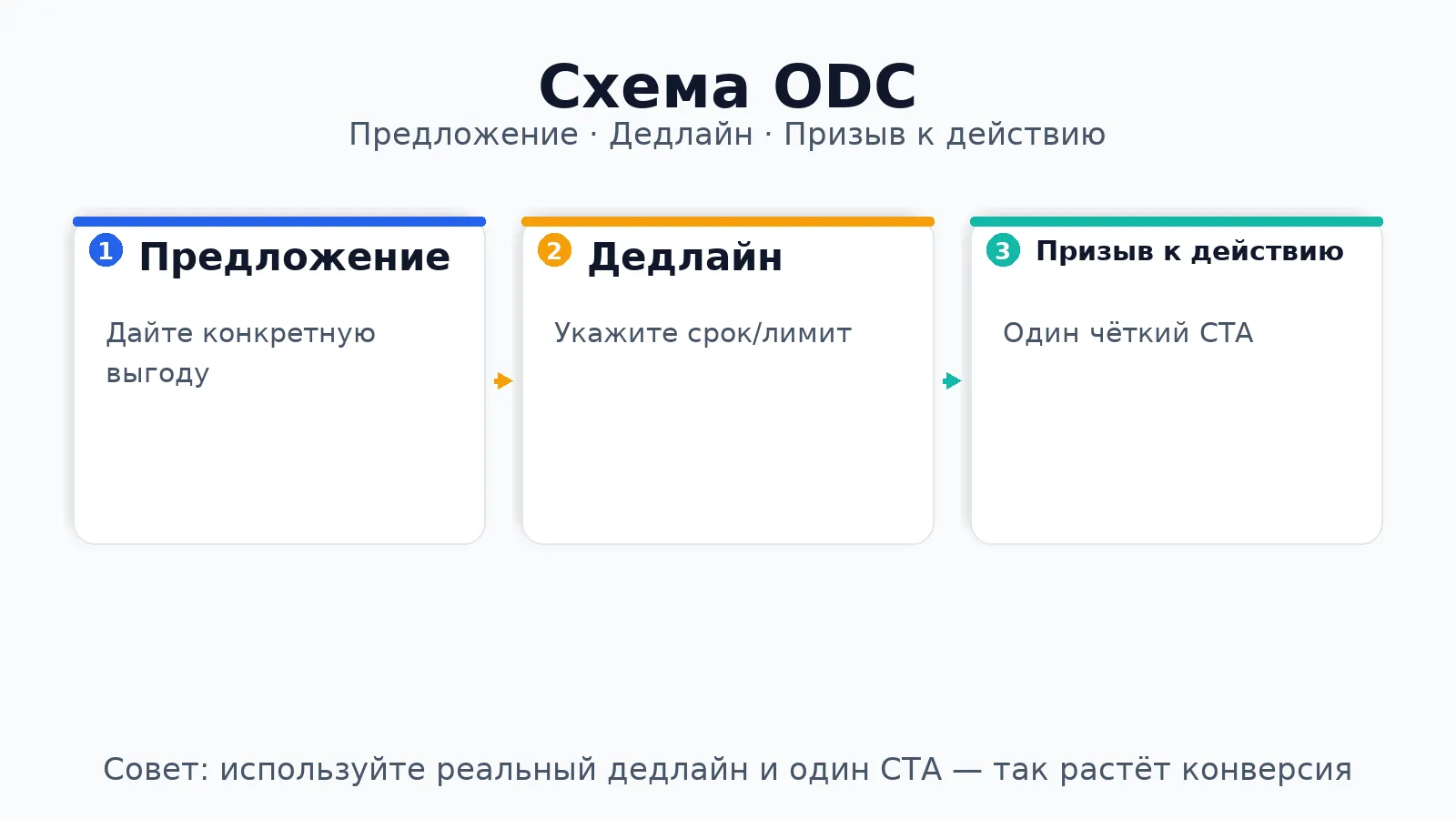 Схема ODC
Предложение · Дедлайн · Призыв к действию

1 Предложение

Дайте конкретную выгоду

2 Дедлайн

Укажите срок/лимит

3 Призыв к действию

Один чёткий CTA

Совет: используйте реальный дедлайн и один CTA — так растёт конверсия